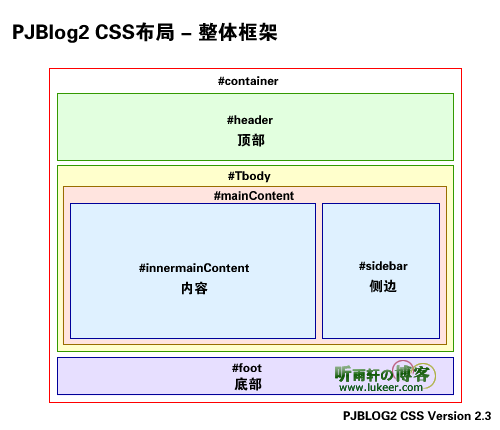 PJBlog2 CSS布局 – 整体框架

#container

#header
顶部

#Tbody

#mainContent

#innermainContent
内容

#sidebar
侧边

#foot
底部

听雨轩の博客
www.lukeer.com

PJBLOG2 CSS Version 2.3